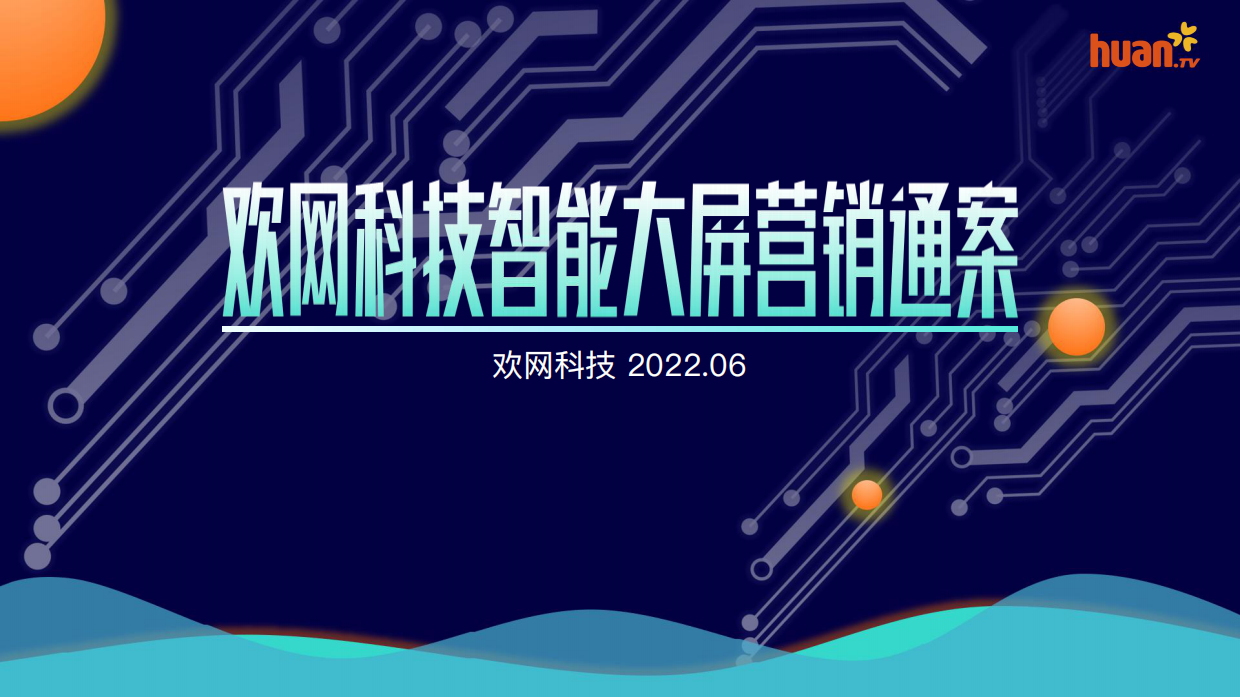 huan.tv

欢网科技智能大屏营销通案

欢网科技 2022.06